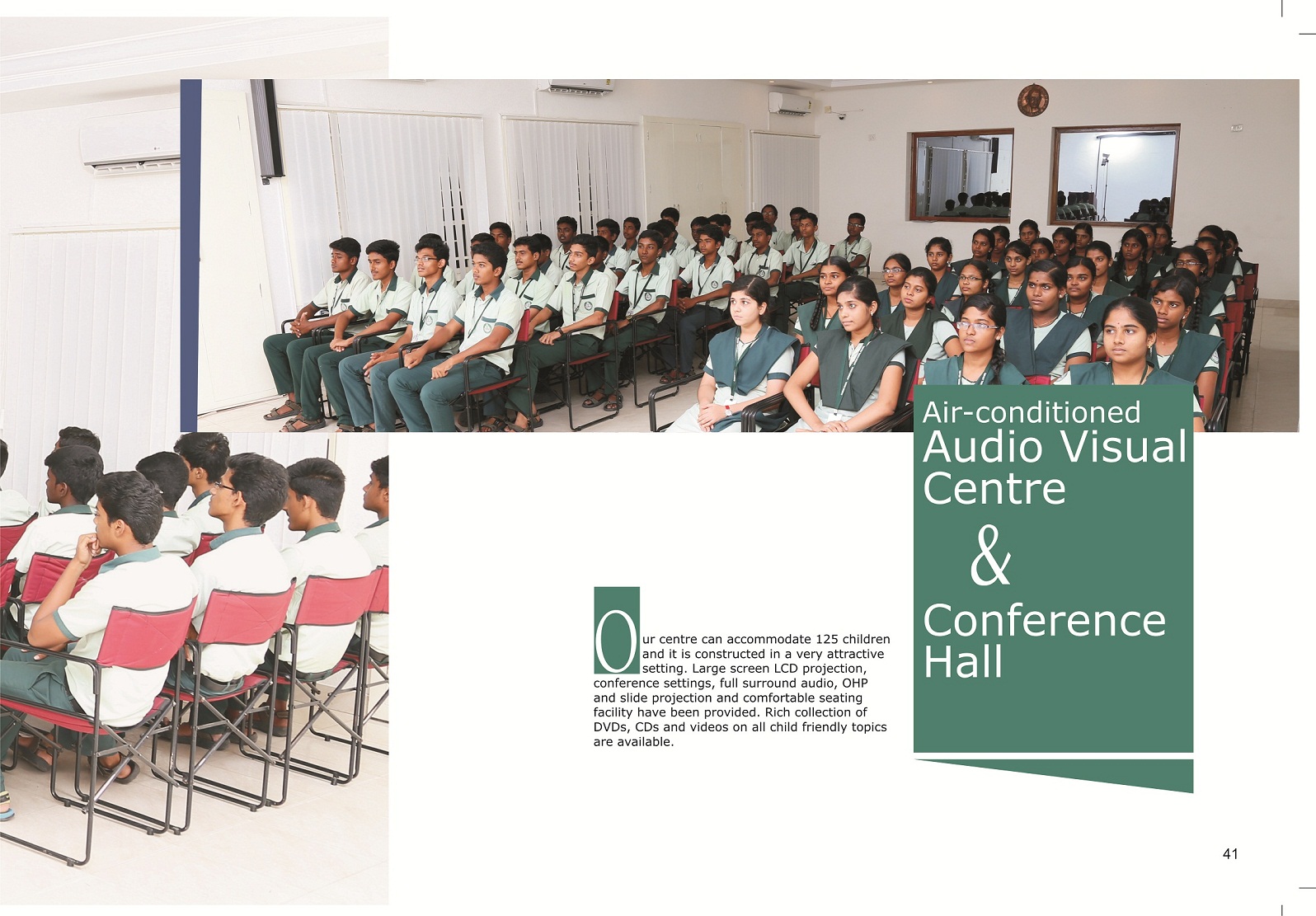 Air-conditioned
Audio Visual Centre
&
Conference Hall

Our centre can accommodate 125 children and it is constructed in a very attractive setting. Large screen LCD projection, conference settings, full surround audio, OHP and slide projection and comfortable seating facility have been provided. Rich collection of DVDs, CDs and videos on all child friendly topics are available.

41